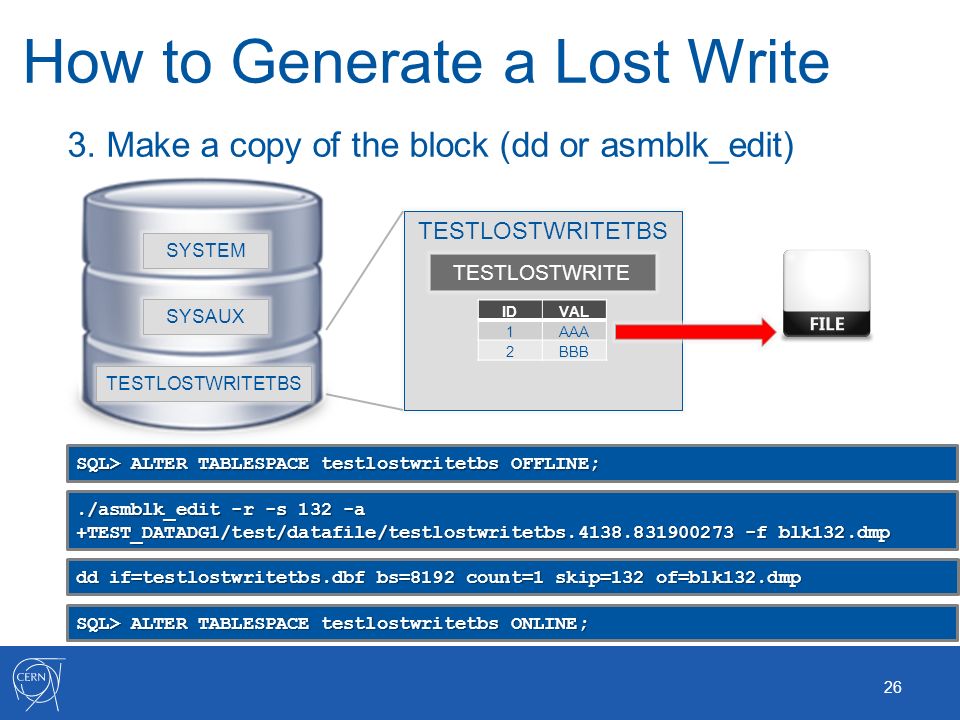 How to Generate a Lost Write

3. Make a copy of the block (dd or asmblk_edit)

SYSTEM

SYSAUX

TESTLOSTWRITETBS

TESTLOSTWRITETBS

TESTLOSTWRITE

| ID | VAL |
|---|---|
| 1 | AAA |
| 2 | BBB |

FILE

SQL> ALTER TABLESPACE testlostwritetbs OFFLINE;

./asmblk_edit -r -s 132 -a +TEST_DATADG1/test/datafile/testlostwritetbs.4138.831900273 -f blk132.dmp

dd if=testlostwritetbs.dbf bs=8192 count=1 skip=132 of=blk132.dmp

SQL> ALTER TABLESPACE testlostwritetbs ONLINE;

CERN

26